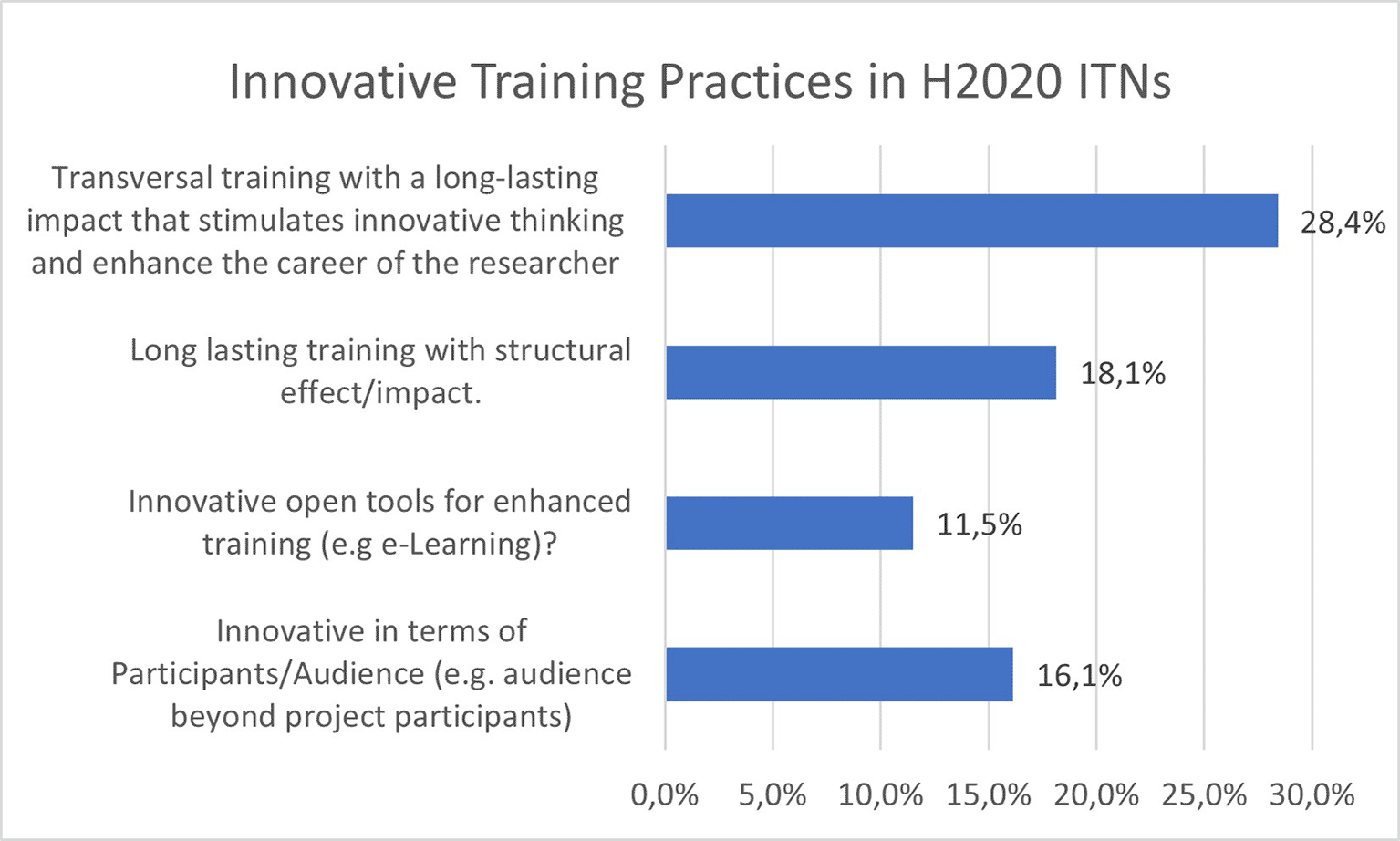 Innovative Training Practices in H2020 ITNs

Transversal training with a long-lasting impact that stimulates innovative thinking and enhance the career of the researcher

28,4%

Long lasting training with structural effect/impact.

18,1%

Innovative open tools for enhanced training (e.g e-Learning)?

11,5%

Innovative in terms of Participants/Audience (e.g. audience beyond project participants)

16,1%

0,0% 5,0% 10,0% 15,0% 20,0% 25,0% 30,0%